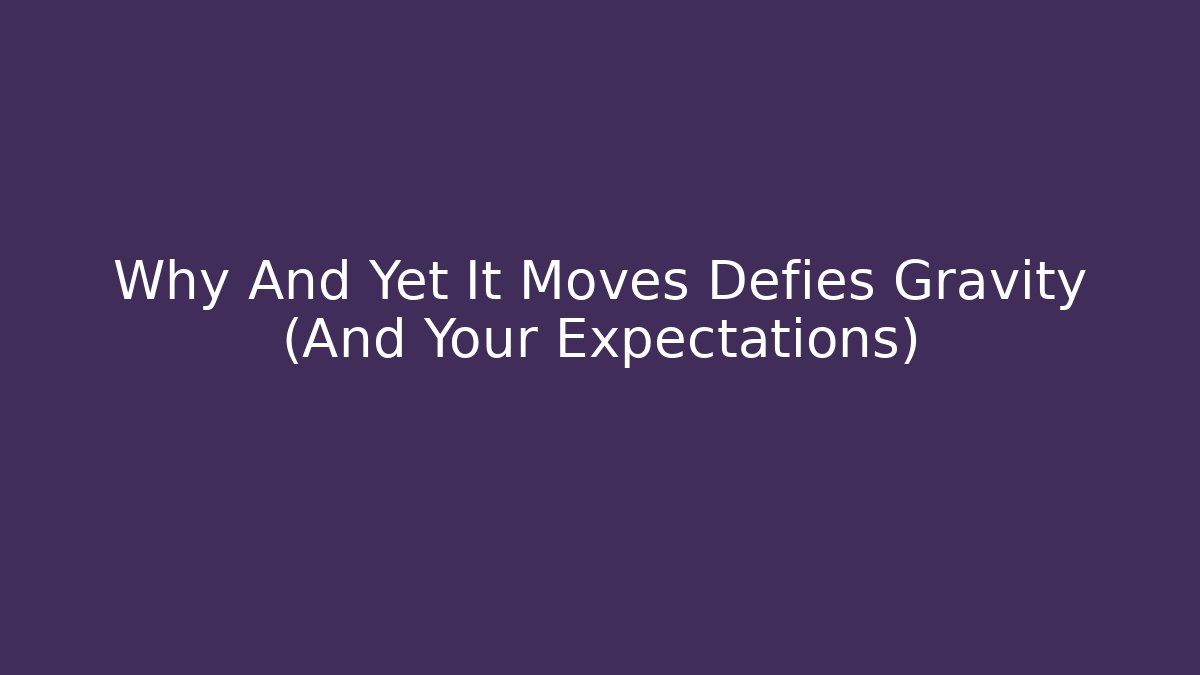 Why And Yet It Moves Defies Gravity (And Your Expectations)